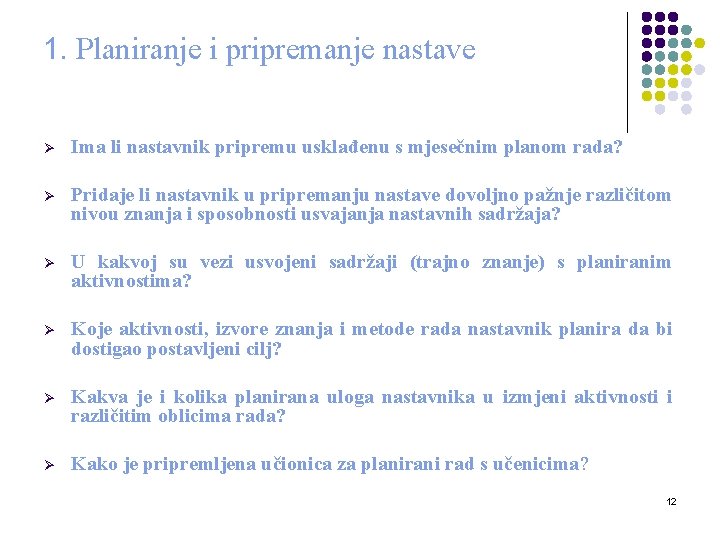 1. Planiranje i pripremanje nastave

➢ Ima li nastavnik pripremu usklađenu s mjesečnim planom rada?

➢ Pridaje li nastavnik u pripremanju nastave dovoljno pažnje različitom nivou znanja i sposobnosti usvajanja nastavnih sadržaja?

➢ U kakvoj su vezi usvojeni sadržaji (trajno znanje) s planiranim aktivnostima?

➢ Koje aktivnosti, izvore znanja i metode rada nastavnik planira da bi dostigao postavljeni cilj?

➢ Kakva je i kolika planirana uloga nastavnika u izmjeni aktivnosti i različitim oblicima rada?

➢ Kako je pripremljena učionica za planirani rad s učenicima?

12